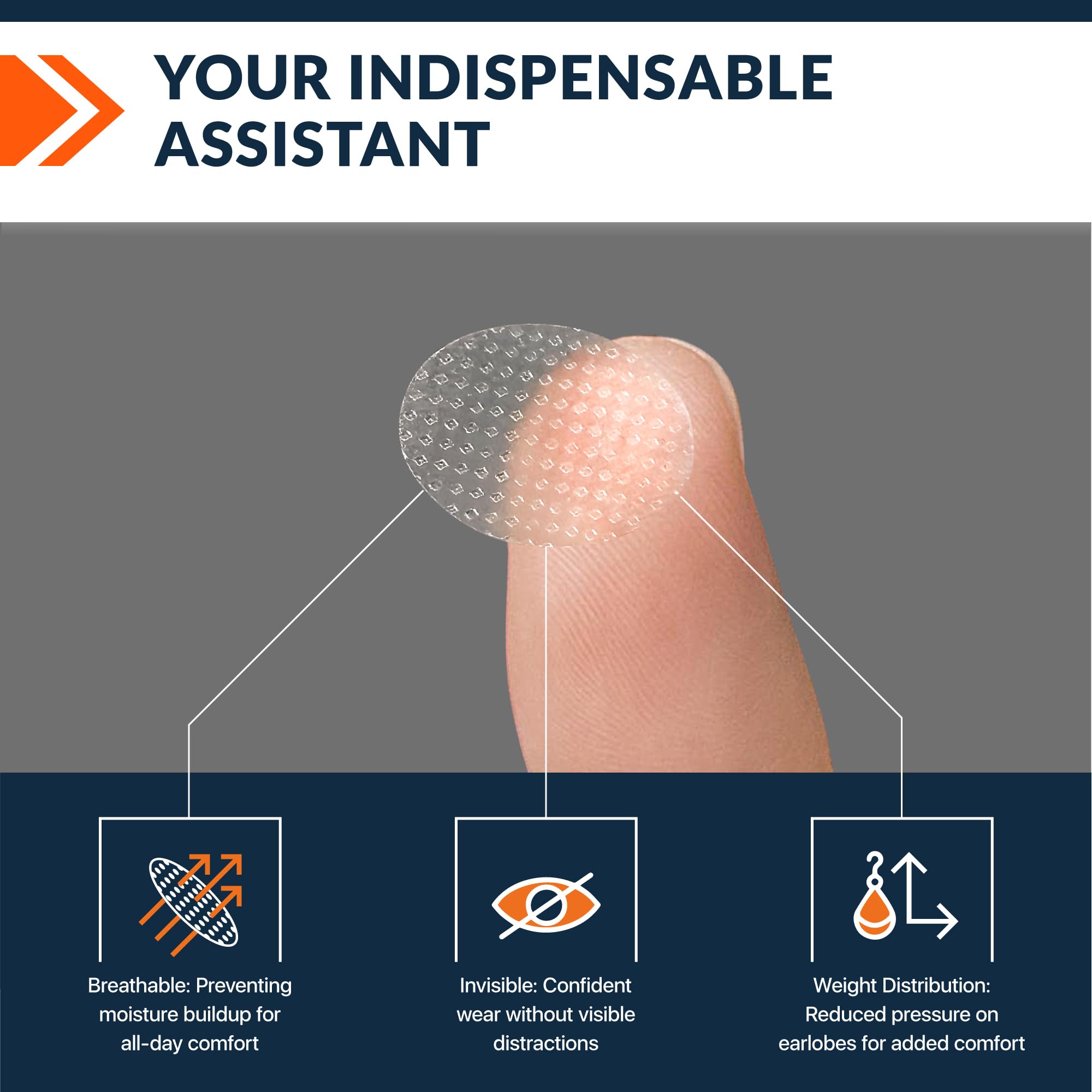 YOUR INDISPENSABLE ASSISTANT

Breathable: Preventing moisture buildup for all-day comfort

Invisible: Confident wear without visible distractions

Weight Distribution: Reduced pressure on earlobes for added comfort